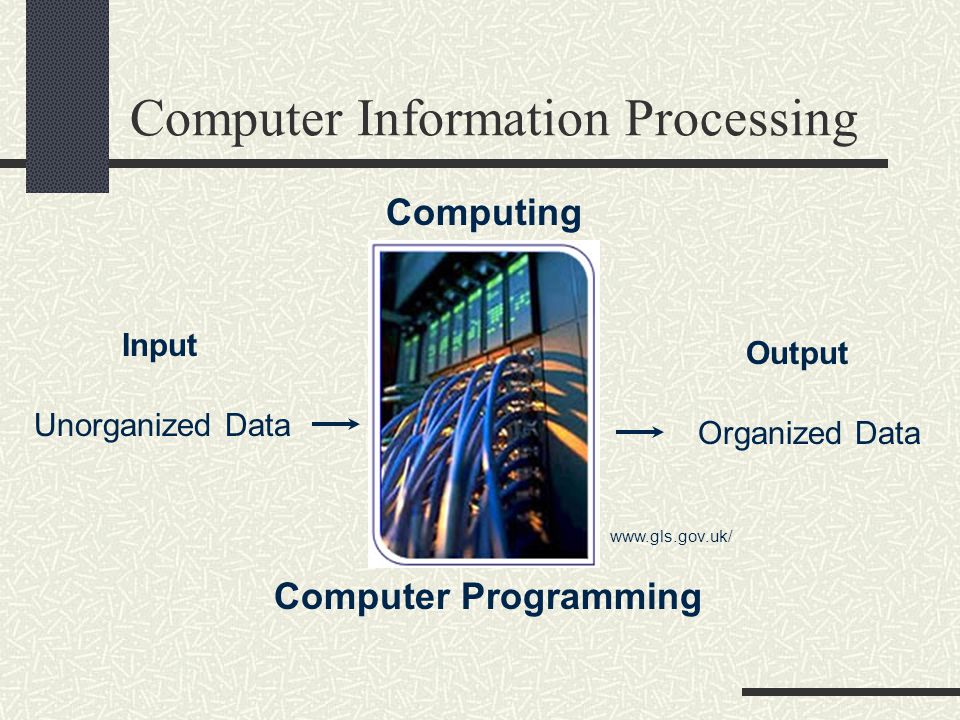 Computer Information Processing

Computing

Input

Unorganized Data

Output

Organized Data

www.gls.gov.uk/

Computer Programming